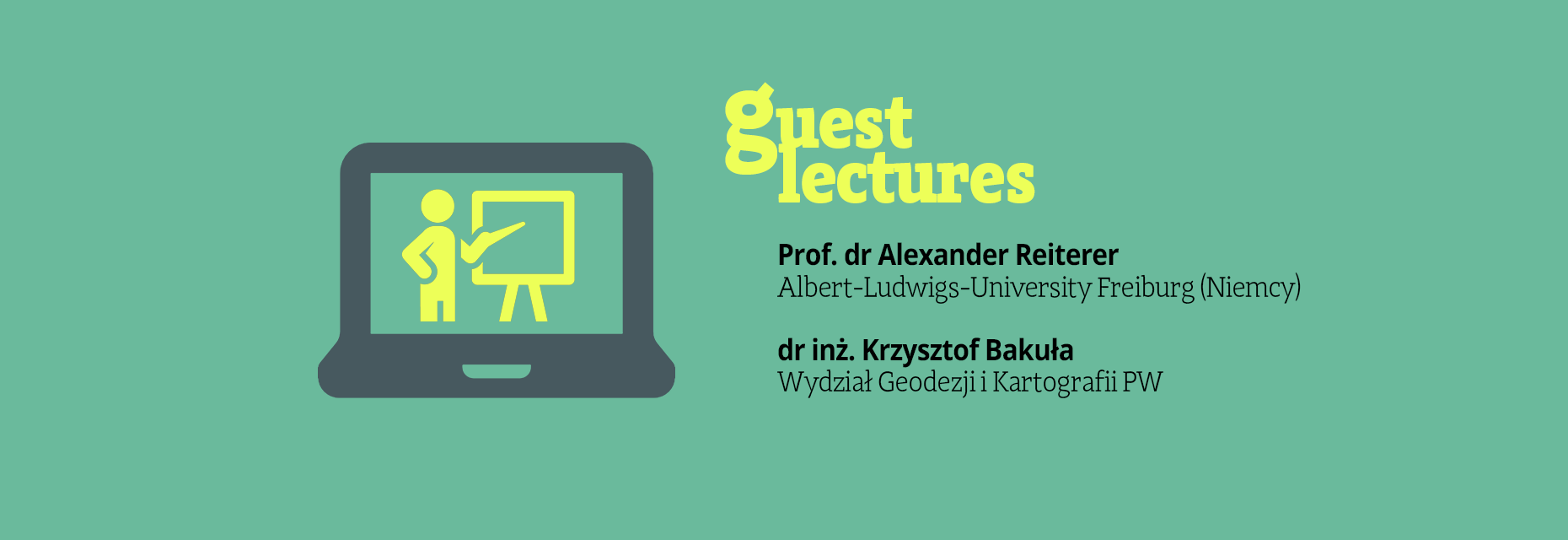 guest lectures

Prof. dr Alexander Reiterer
Albert-Ludwigs-University Freiburg (Niemcy)

dr inż. Krzysztof Bakuła
Wydział Geodezji i Kartografii PW